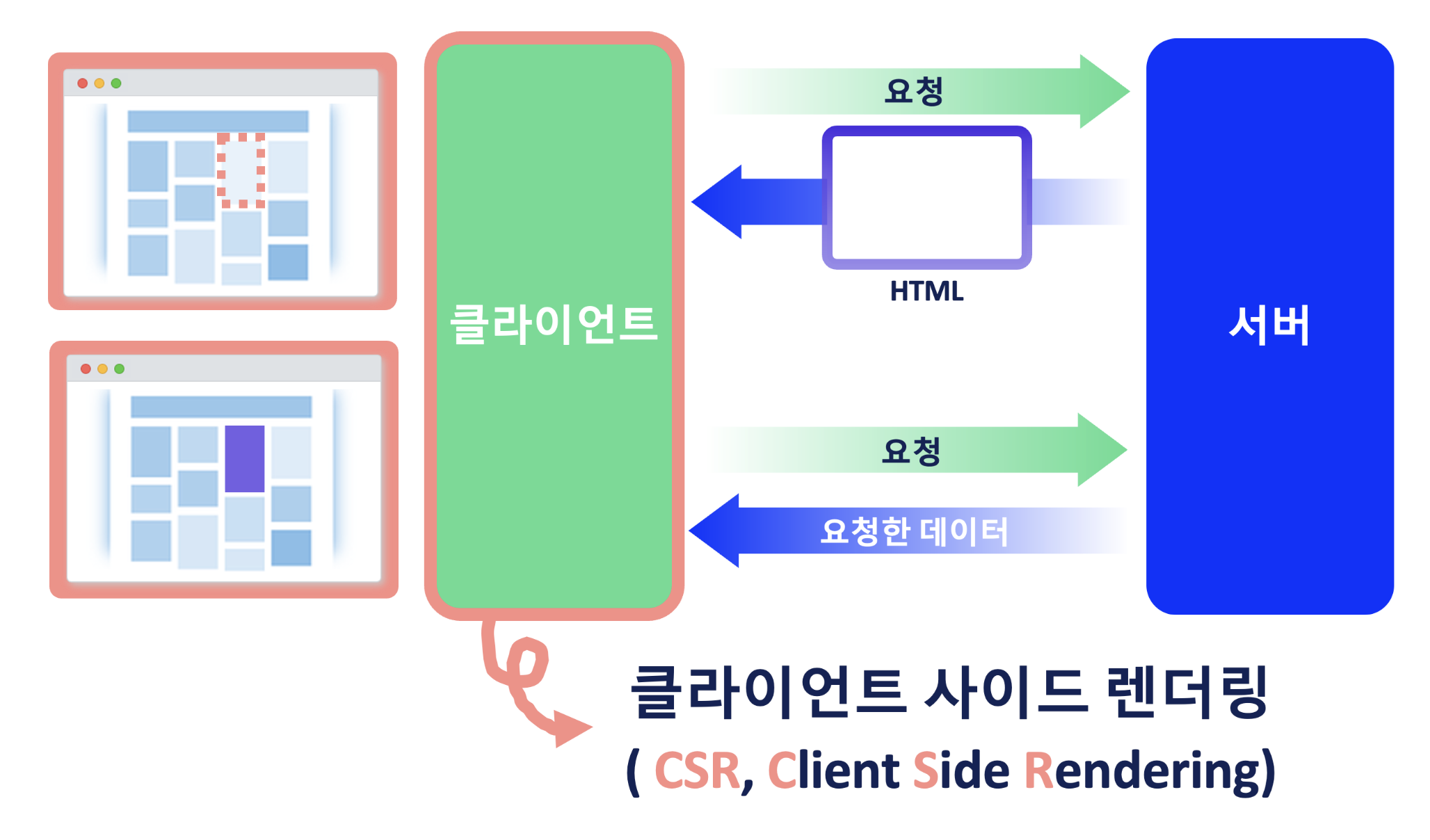 클라이언트

요청

HTML

서버

요청

요청한 데이터

클라이언트 사이드 렌더링
( CSR, Client Side Rendering)